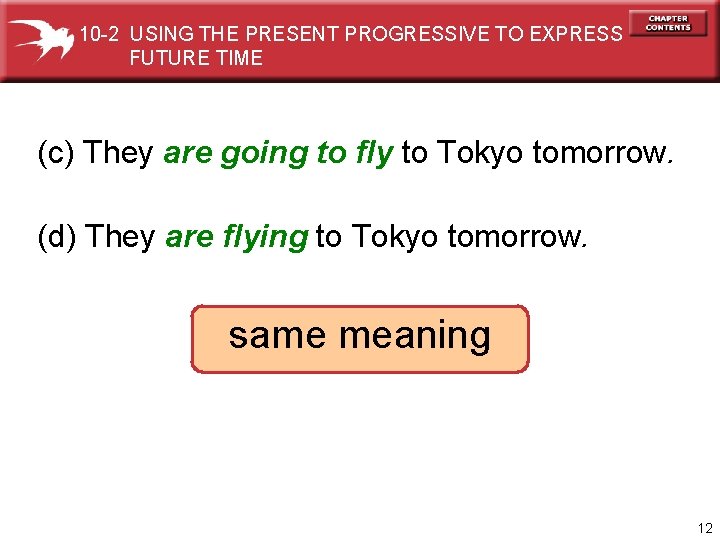 10-2 USING THE PRESENT PROGRESSIVE TO EXPRESS FUTURE TIME

CHAPTER CONTENTS

(c) They are going to fly to Tokyo tomorrow.

(d) They are flying to Tokyo tomorrow.

same meaning

12